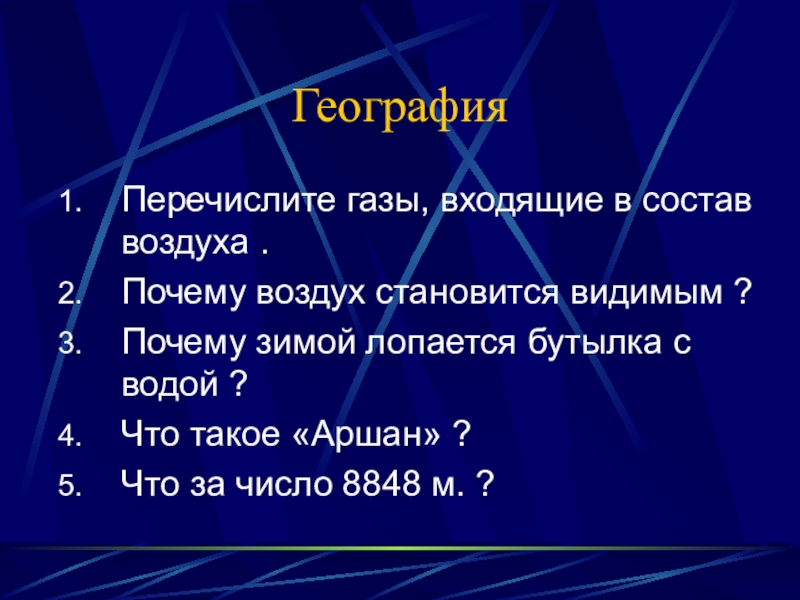 География

1. Перечислите газы, входящие в состав воздуха .
2. Почему воздух становится видимым ?
3. Почему зимой лопается бутылка с водой ?
4. Что такое «Аршан» ?
5. Что за число 8848 м. ?